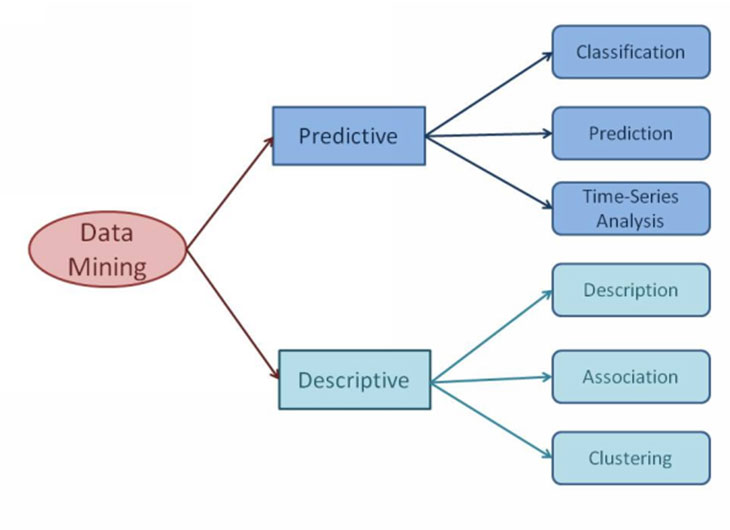 Data Mining

Predictive

Classification

Prediction

Time-Series Analysis

Descriptive

Description

Association

Clustering